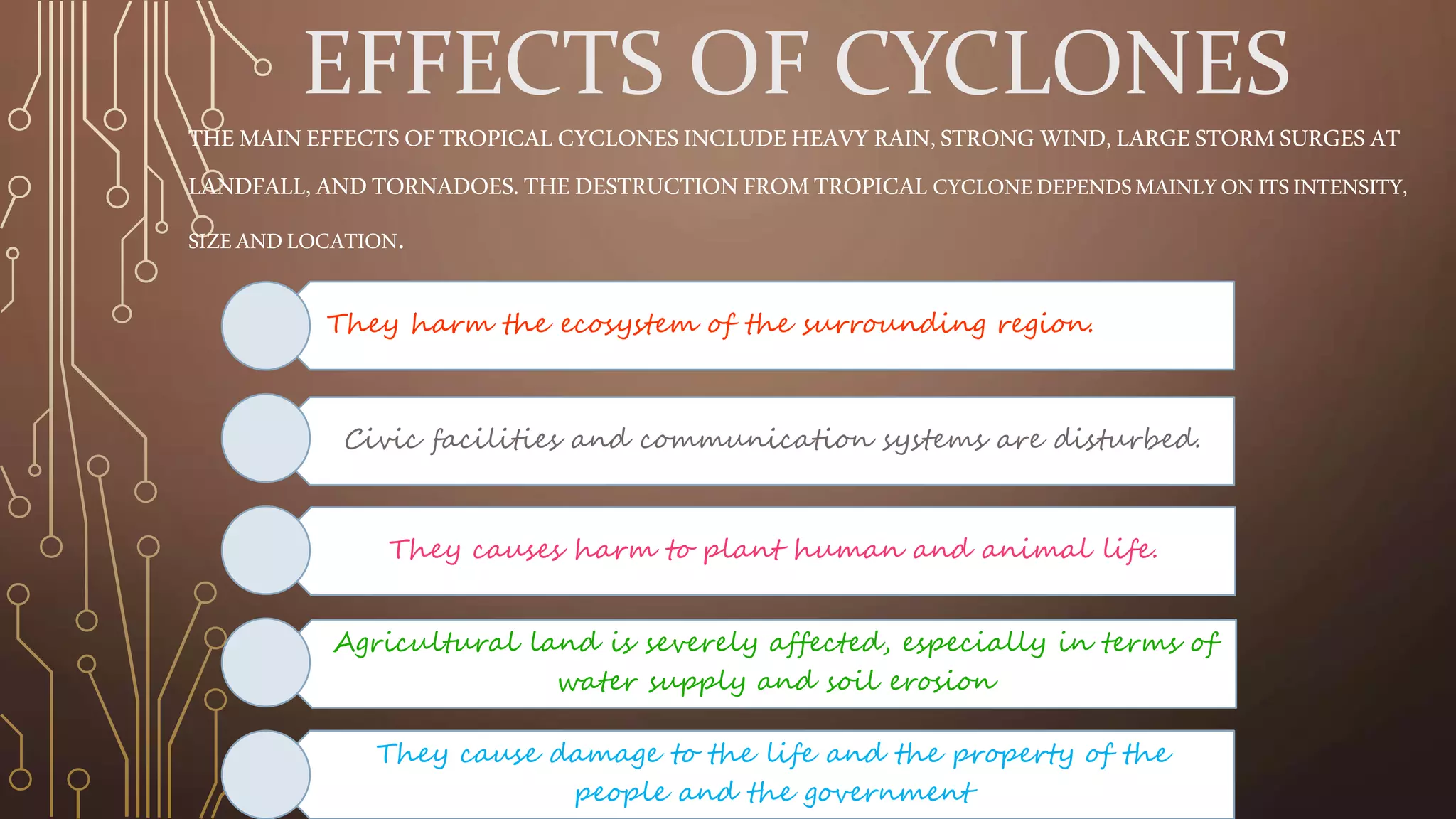 EFFECTS OF CYCLONES

THE MAIN EFFECTS OF TROPICAL CYCLONES INCLUDE HEAVY RAIN, STRONG WIND, LARGE STORM SURGES AT LANDFALL, AND TORNADOES. THE DESTRUCTION FROM TROPICAL CYCLONE DEPENDS MAINLY ON ITS INTENSITY, SIZE AND LOCATION.

They harm the ecosystem of the surrounding region.

Civic facilities and communication systems are disturbed.

They causes harm to plant human and animal life.

Agricultural land is severely affected, especially in terms of water supply and soil erosion

They cause damage to the life and the property of the people and the government